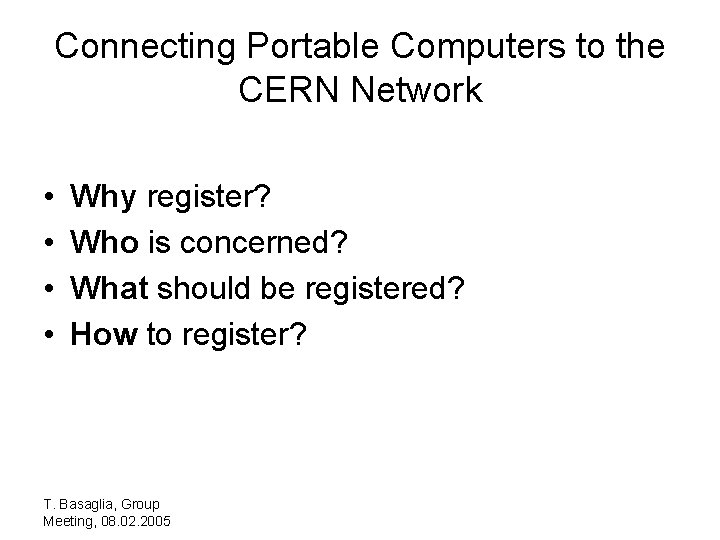 Connecting Portable Computers to the CERN Network

• Why register?
• Who is concerned?
• What should be registered?
• How to register?

T. Basaglia, Group Meeting, 08.02.2005